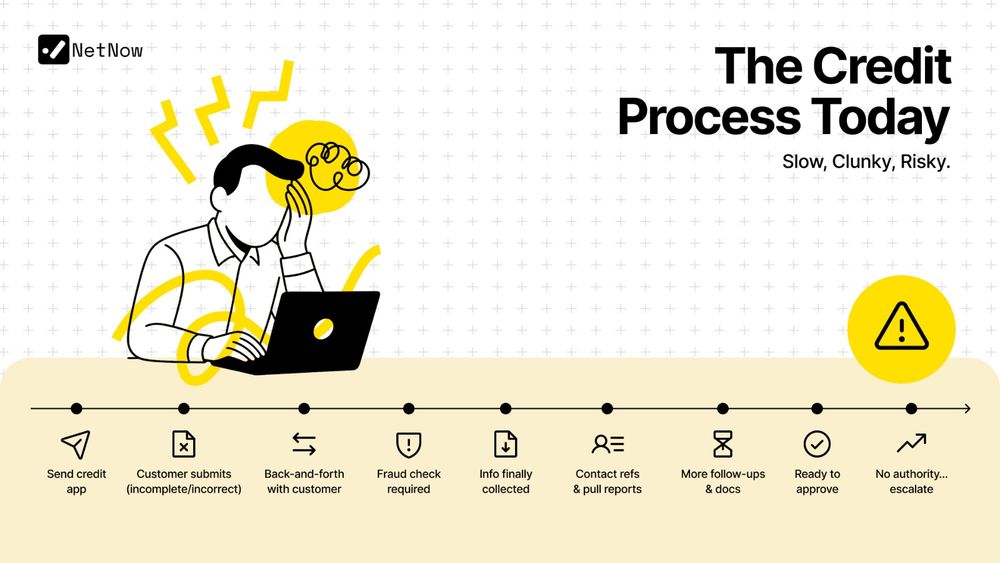 NetNow

The Credit Process Today

Slow, Clunky, Risky.

Send credit app

Customer submits (incomplete/incorrect)

Back-and-forth with customer

Fraud check required

Info finally collected

Contact refs & pull reports

More follow-ups & docs

Ready to approve

No authority... escalate